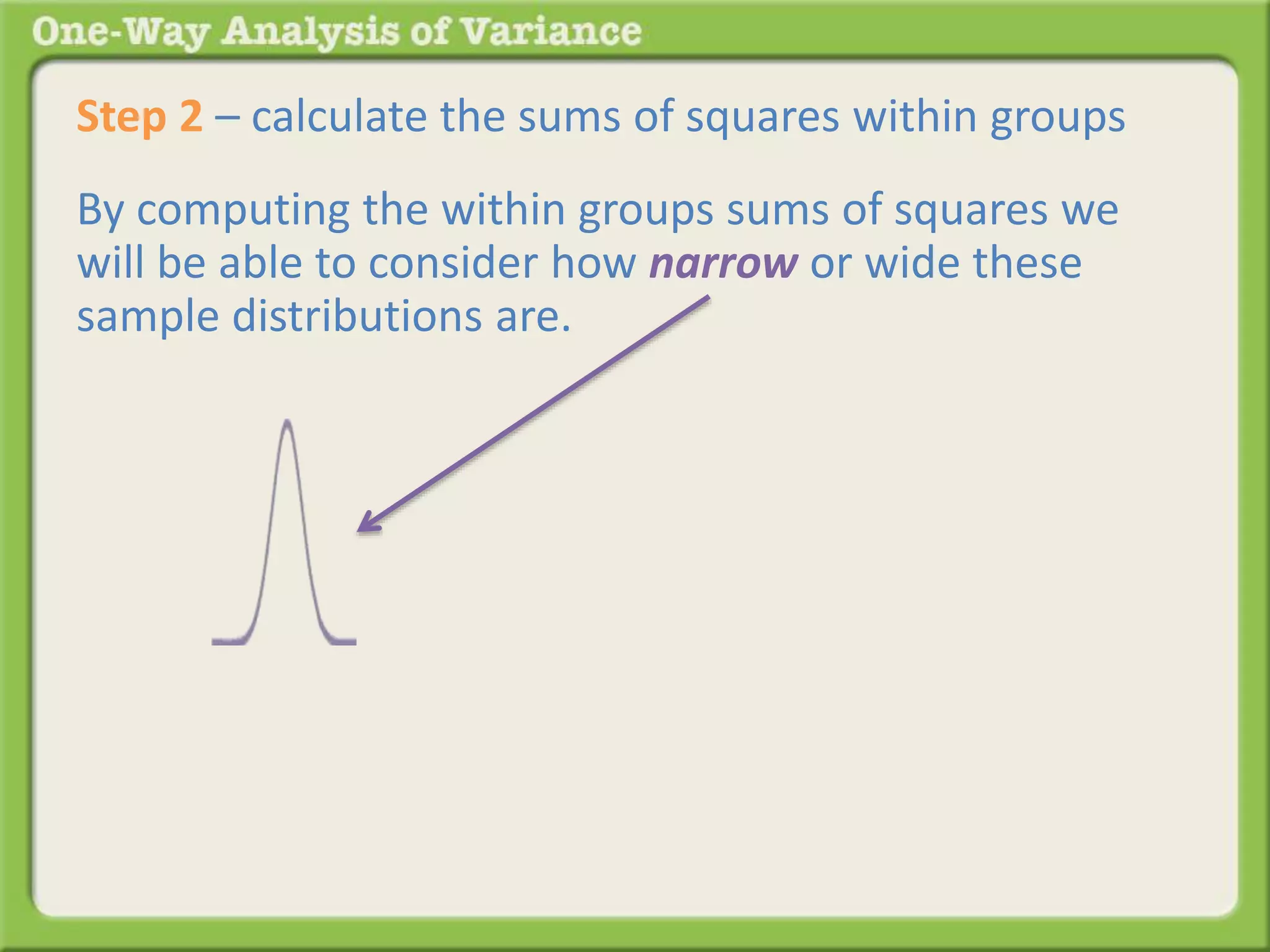 One-Way Analysis of Variance

Step 2 – calculate the sums of squares within groups

By computing the within groups sums of squares we will be able to consider how narrow or wide these sample distributions are.